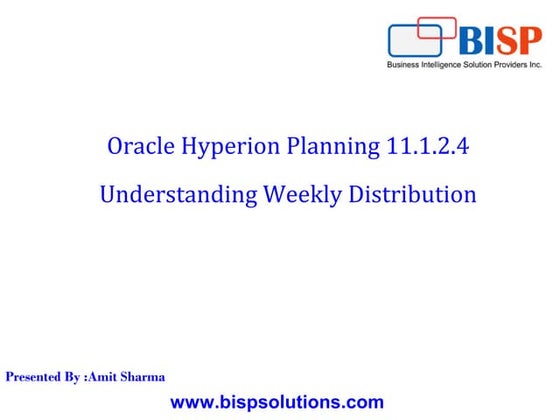 BISP
Business Intelligence Solution Providers Inc.

Oracle Hyperion Planning 11.1.2.4

Understanding Weekly Distribution

Presented By :Amit Sharma

www.bispsolutions.com